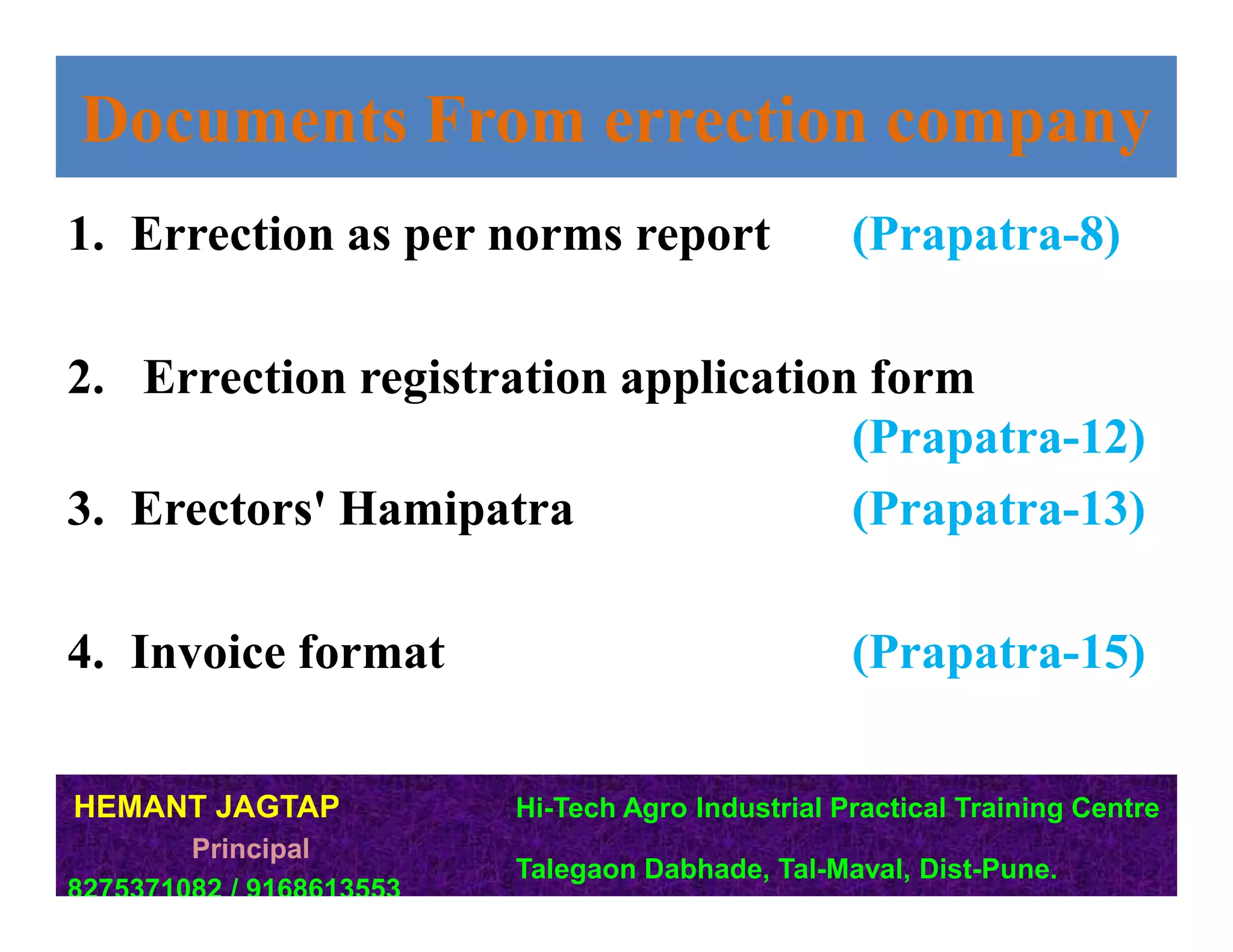 Documents From errection company

1. Errection as per norms report (Prapatra-8)

2. Errection registration application form (Prapatra-12)

3. Erectors' Hamipatra (Prapatra-13)

4. Invoice format (Prapatra-15)

HEMANT JAGTAP
Principal
8275371082 / 9168613553

Hi-Tech Agro Industrial Practical Training Centre
Talegaon Dabhade, Tal-Maval, Dist-Pune.